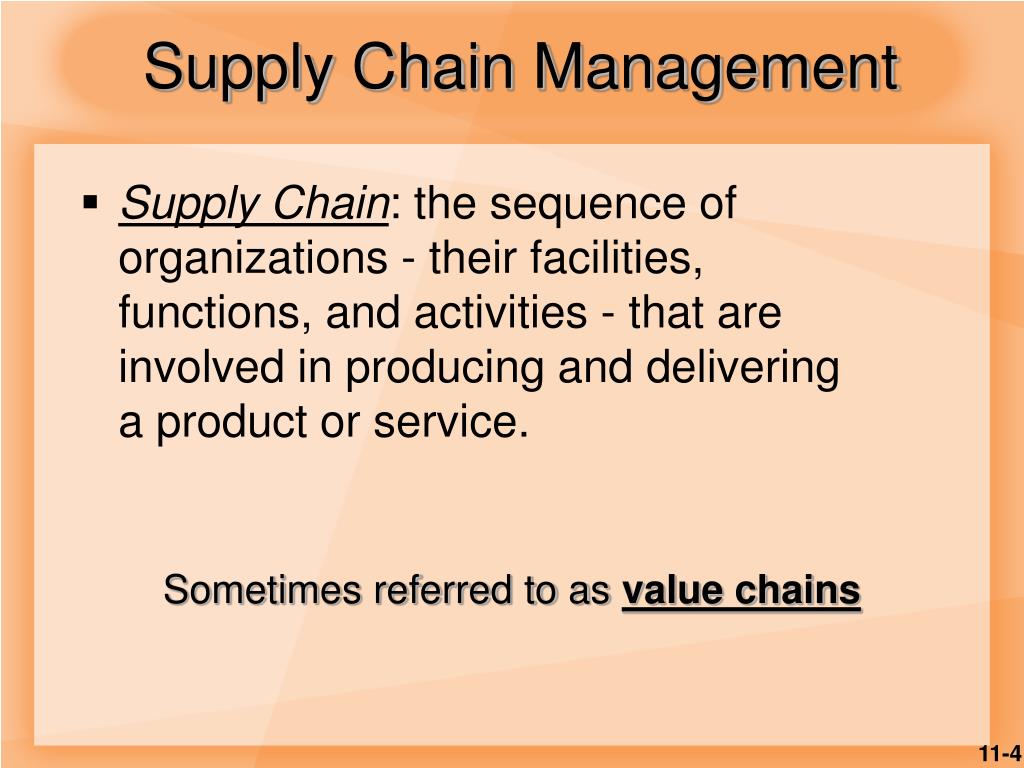 Supply Chain Management

▪ Supply Chain: the sequence of organizations - their facilities, functions, and activities - that are involved in producing and delivering a product or service.

Sometimes referred to as value chains

11-4